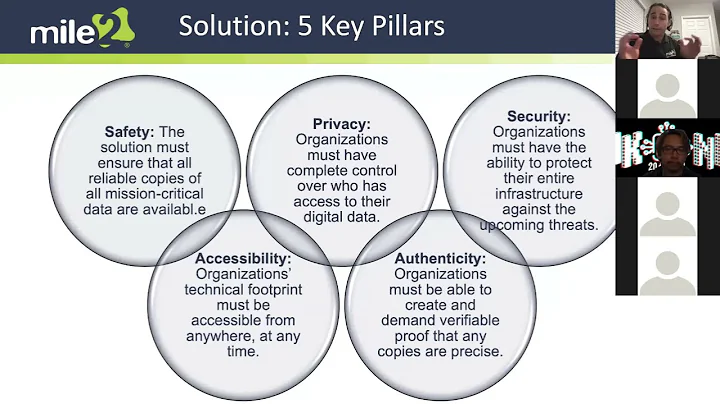 mile2

Solution: 5 Key Pillars

Safety: The solution must ensure that all reliable copies of all mission-critical data are availabl.e

Privacy: Organizations must have complete control over who has access to their digital data.

Security: Organizations must have the ability to protect their entire infrastructure against the upcoming threats.

Accessibility: Organizations' technical footprint must be accessible from anywhere, at any time.

Authenticity: Organizations must be able to create and demand verifiable proof that any copies are precise.